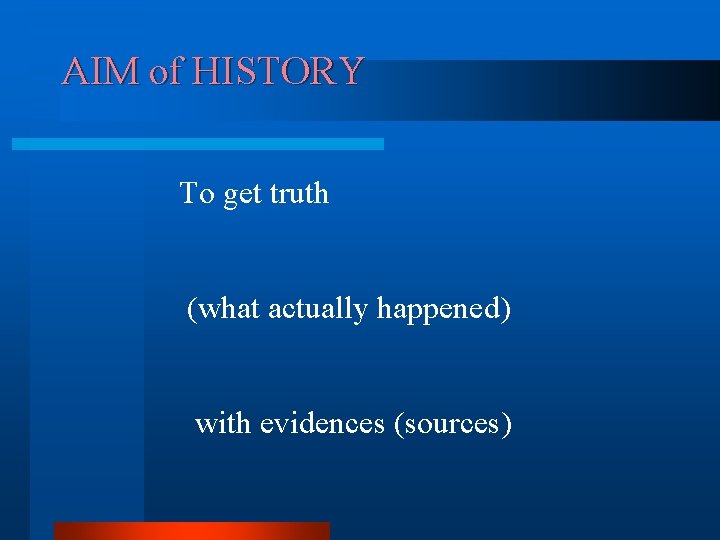 AIM of HISTORY

To get truth

(what actually happened)

with evidences (sources)